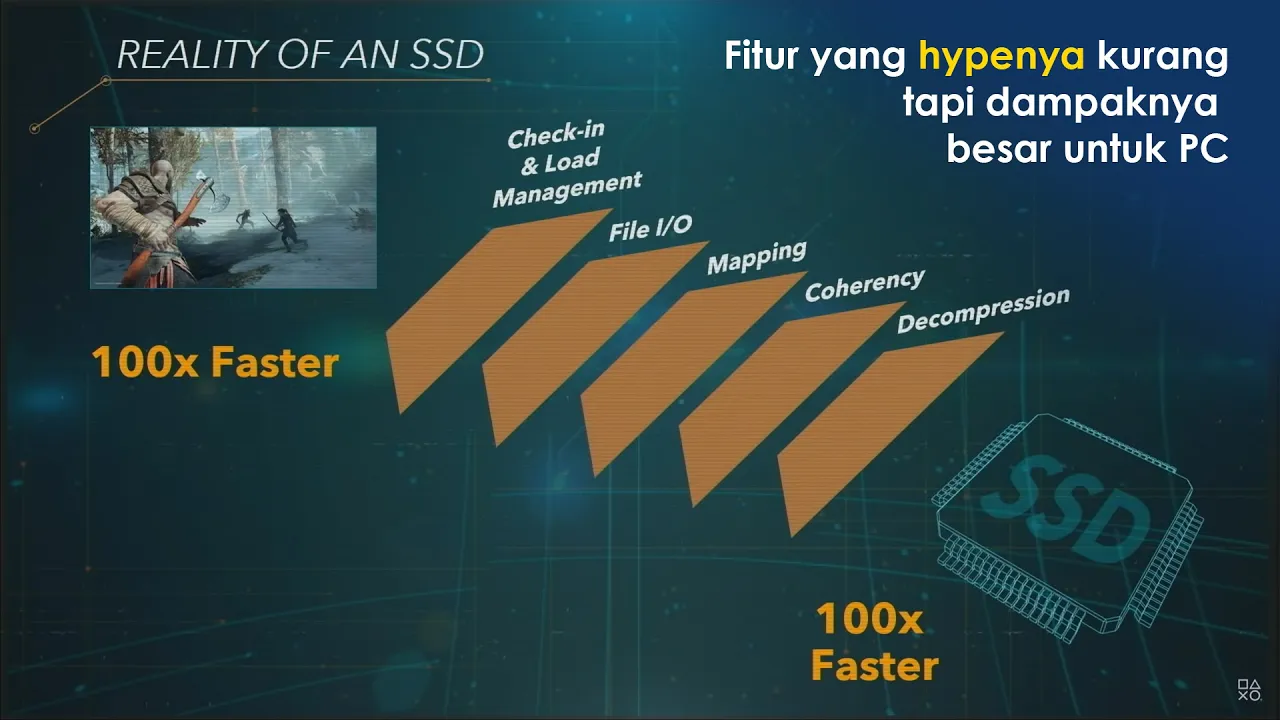 REALITY OF AN SSD

Fitur yang hypenya kurang tapi dampaknya besar untuk PC

Check-in & Load Management

File I/O

Mapping

Coherency

Decompression

100x Faster

SSD

100x Faster